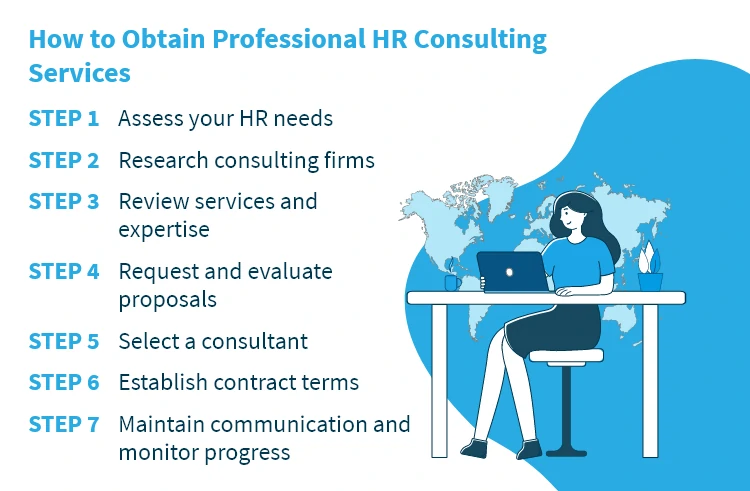 How to Obtain Professional HR Consulting Services

STEP 1 Assess your HR needs

STEP 2 Research consulting firms

STEP 3 Review services and expertise

STEP 4 Request and evaluate proposals

STEP 5 Select a consultant

STEP 6 Establish contract terms

STEP 7 Maintain communication and monitor progress